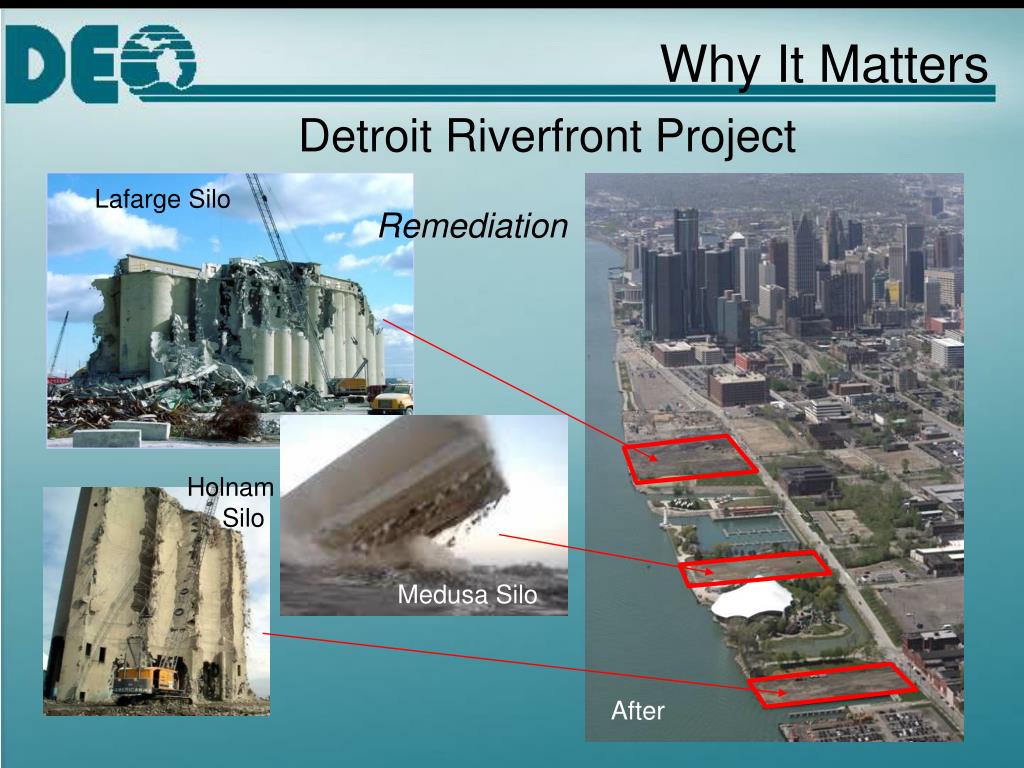 DEQ

Why It Matters

Detroit Riverfront Project

Lafarge Silo

Remediation

Holnam Silo

Medusa Silo

After